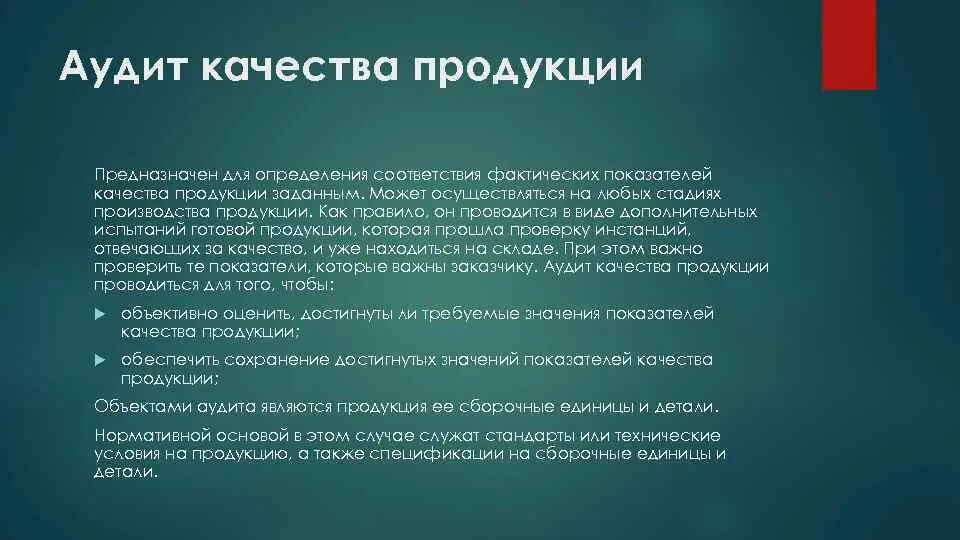 Аудит качества продукции

Предназначен для определения соответствия фактических показателей качества продукции заданным. Может осуществляться на любых стадиях производства продукции. Как правило, он проводится в виде дополнительных испытаний готовой продукции, которая прошла проверку инстанций, отвечающих за качество, и уже находиться на складе. При этом важно проверить те показатели, которые важны заказчику. Аудит качества продукции проводиться для того, чтобы:

объективно оценить, достигнуты ли требуемые значения показателей качества продукции;

обеспечить сохранение достигнутых значений показателей качества продукции;

Объектами аудита являются продукция ее сборочные единицы и детали.

Нормативной основой в этом случае служат стандарты или технические условия на продукцию, а также спецификации на сборочные единицы и детали.